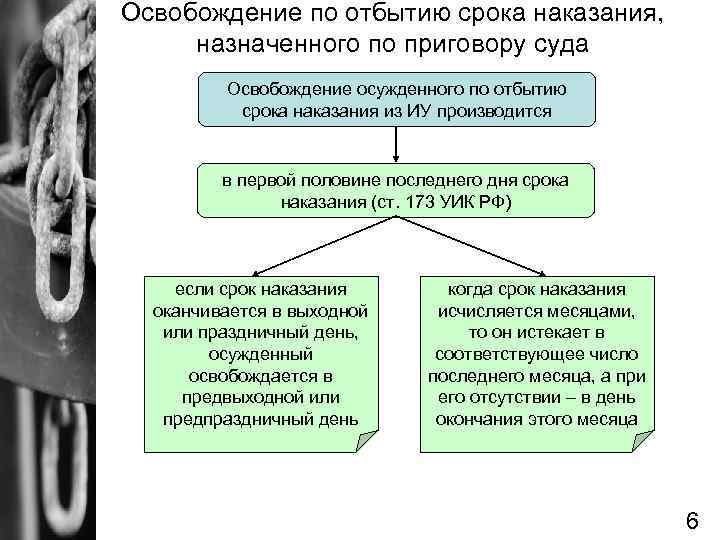 Освобождение по отбытию срока наказания, назначенного по приговору суда

Освобождение осужденного по отбытию срока наказания из ИУ производится

в первой половине последнего дня срока наказания (ст. 173 УИК РФ)

если срок наказания оканчивается в выходной или праздничный день, осужденный освобождается в предвыходной или предпраздничный день

когда срок наказания исчисляется месяцами, то он истекает в соответствующее число последнего месяца, а при его отсутствии – в день окончания этого месяца

6